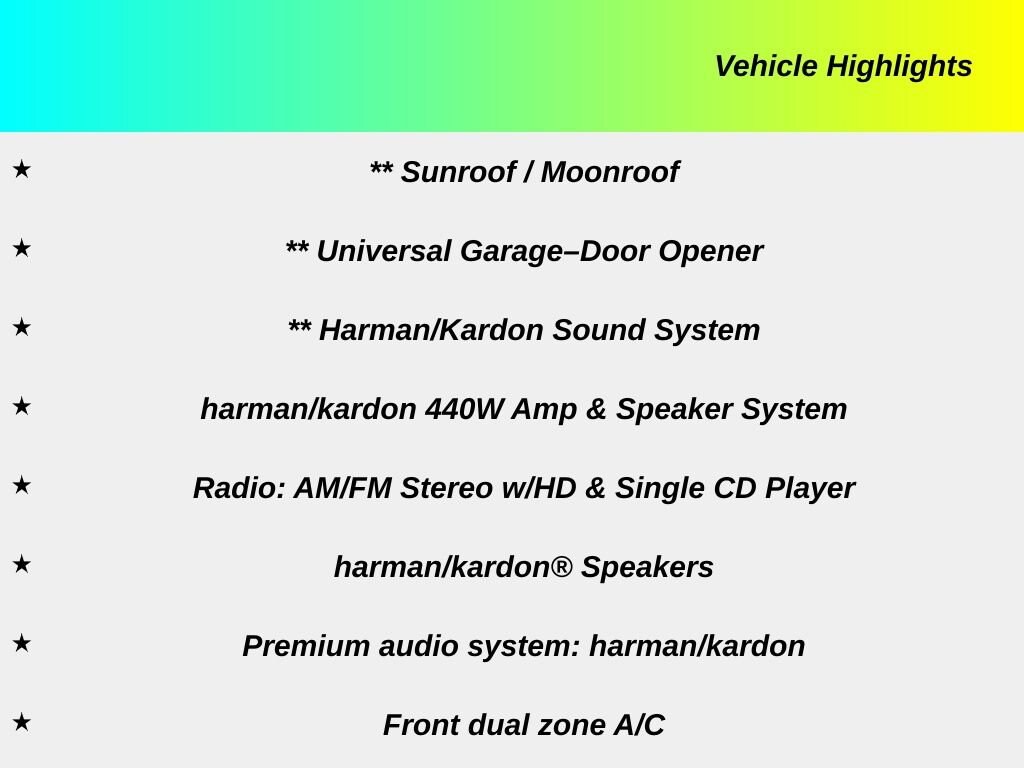 Vehicle Highlights

★ ** Sunroof / Moonroof

★ ** Universal Garage–Door Opener

★ ** Harman/Kardon Sound System

★ harman/kardon 440W Amp & Speaker System

★ Radio: AM/FM Stereo w/HD & Single CD Player

★ harman/kardon® Speakers

★ Premium audio system: harman/kardon

★ Front dual zone A/C